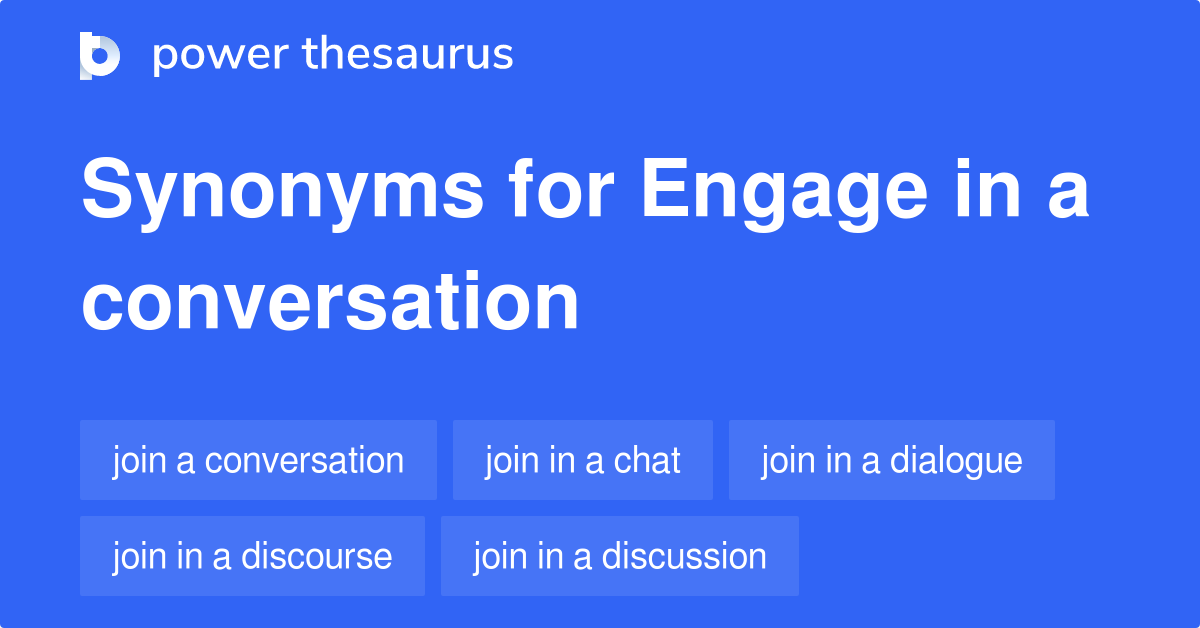 power thesaurus

Synonyms for Engage in a conversation

join a conversation
join in a chat
join in a dialogue
join in a discourse
join in a discussion